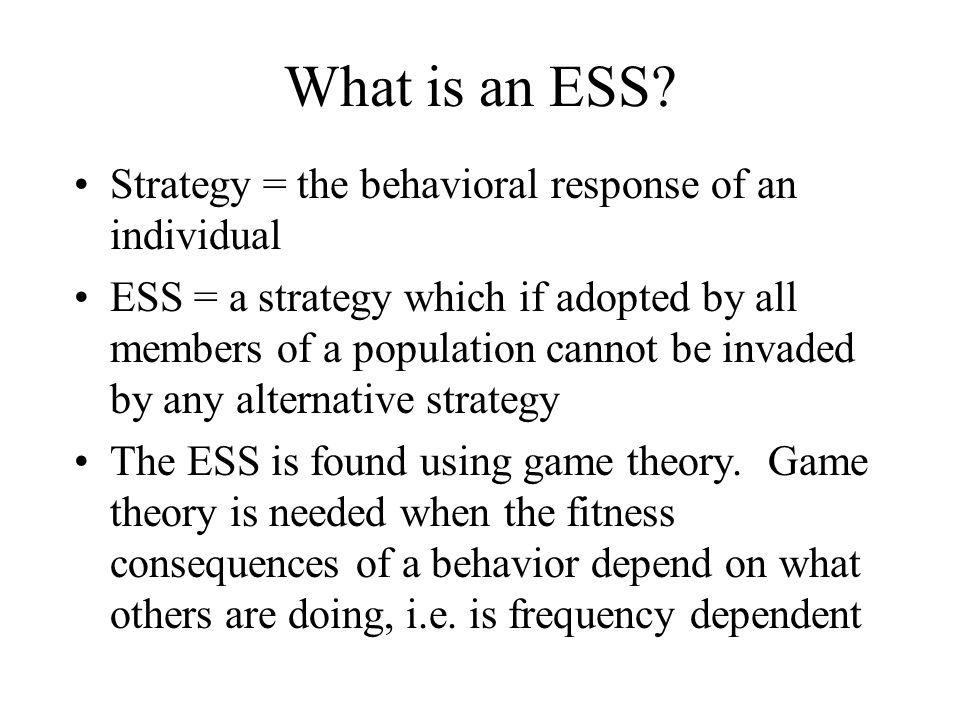 What is an ESS?

• Strategy = the behavioral response of an individual

• ESS = a strategy which if adopted by all members of a population cannot be invaded by any alternative strategy

• The ESS is found using game theory. Game theory is needed when the fitness consequences of a behavior depend on what others are doing, i.e. is frequency dependent